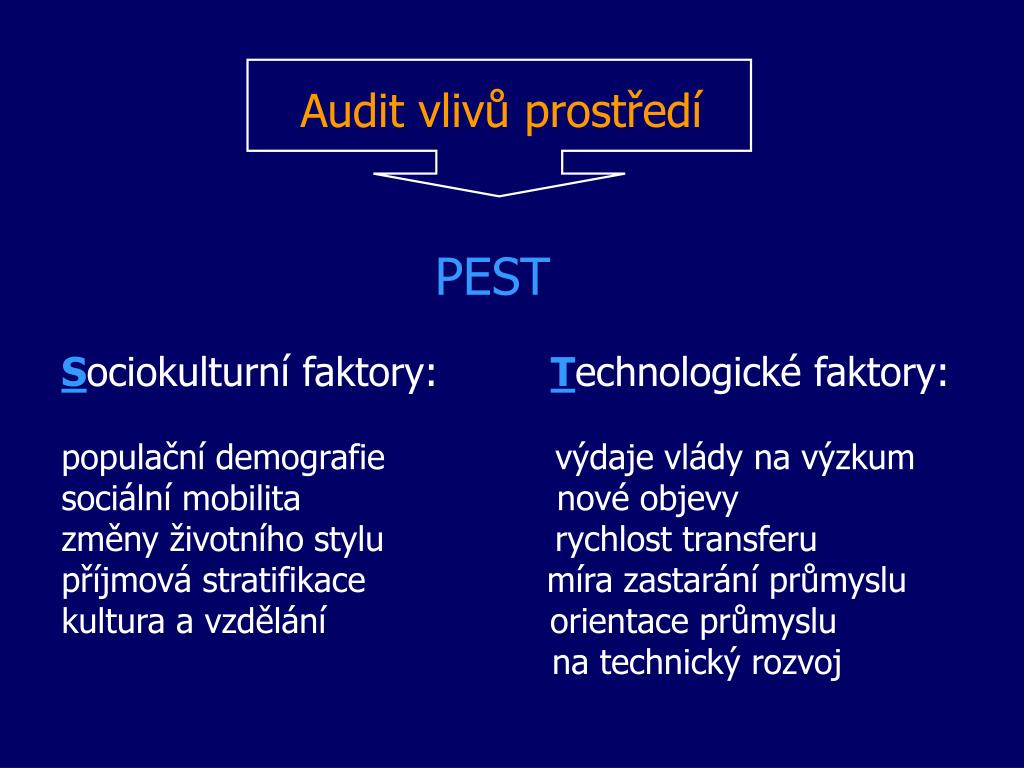 Audit vlivů prostředí

PEST

Sociokulturní faktory:

populační demografie
sociální mobilita
změny životního stylu
příjmová stratifikace
kultura a vzdělání

Technologické faktory:

výdaje vlády na výzkum
nové objevy
rychlost transferu
míra zastarání průmyslu
orientace průmyslu na technický rozvoj